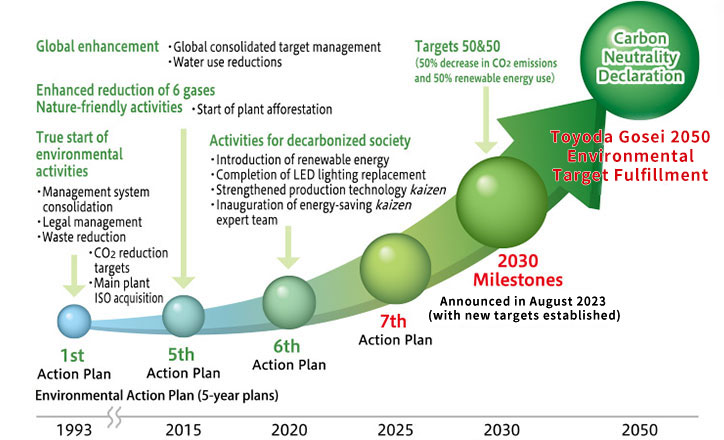 Global enhancement ・Global consolidated target management
・Water use reductions

Enhanced reduction of 6 gases
Nature-friendly activities ・Start of plant afforestation

True start of environmental activities
・Management system consolidation
・Legal management
・Waste reduction
・$CO_2$ reduction targets
・Main plant ISO acquisition

Activities for decarbonized society
・Introduction of renewable energy
・Completion of LED lighting replacement
・Strengthened production technology kaizen
・Inauguration of energy-saving kaizen expert team

Targets 50&50
(50% decrease in $CO_2$ emissions and 50% renewable energy use)

Carbon Neutrality Declaration

Toyoda Gosei 2050 Environmental Target Fulfillment

2030 Milestones
Announced in August 2023
(with new targets established)

1st Action Plan

5th Action Plan

6th Action Plan

7th Action Plan

Environmental Action Plan (5-year plans)

1993 2015 2020 2025 2030 2050